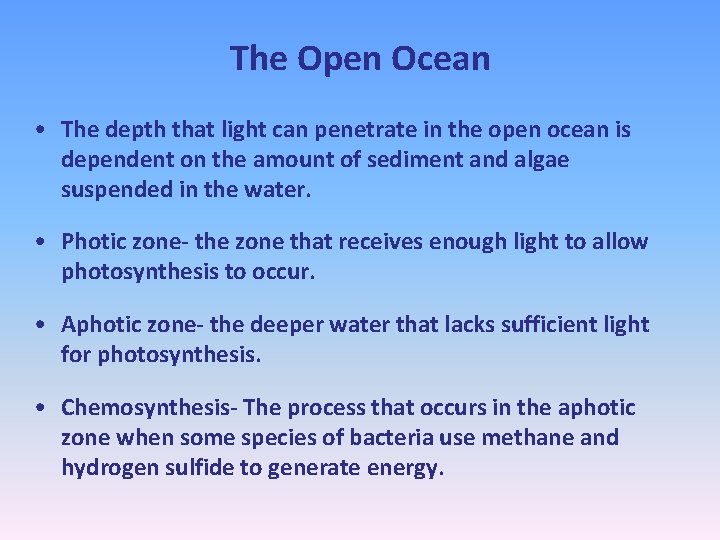 The Open Ocean

• The depth that light can penetrate in the open ocean is dependent on the amount of sediment and algae suspended in the water.

• Photic zone- the zone that receives enough light to allow photosynthesis to occur.

• Aphotic zone- the deeper water that lacks sufficient light for photosynthesis.

• Chemosynthesis- The process that occurs in the aphotic zone when some species of bacteria use methane and hydrogen sulfide to generate energy.